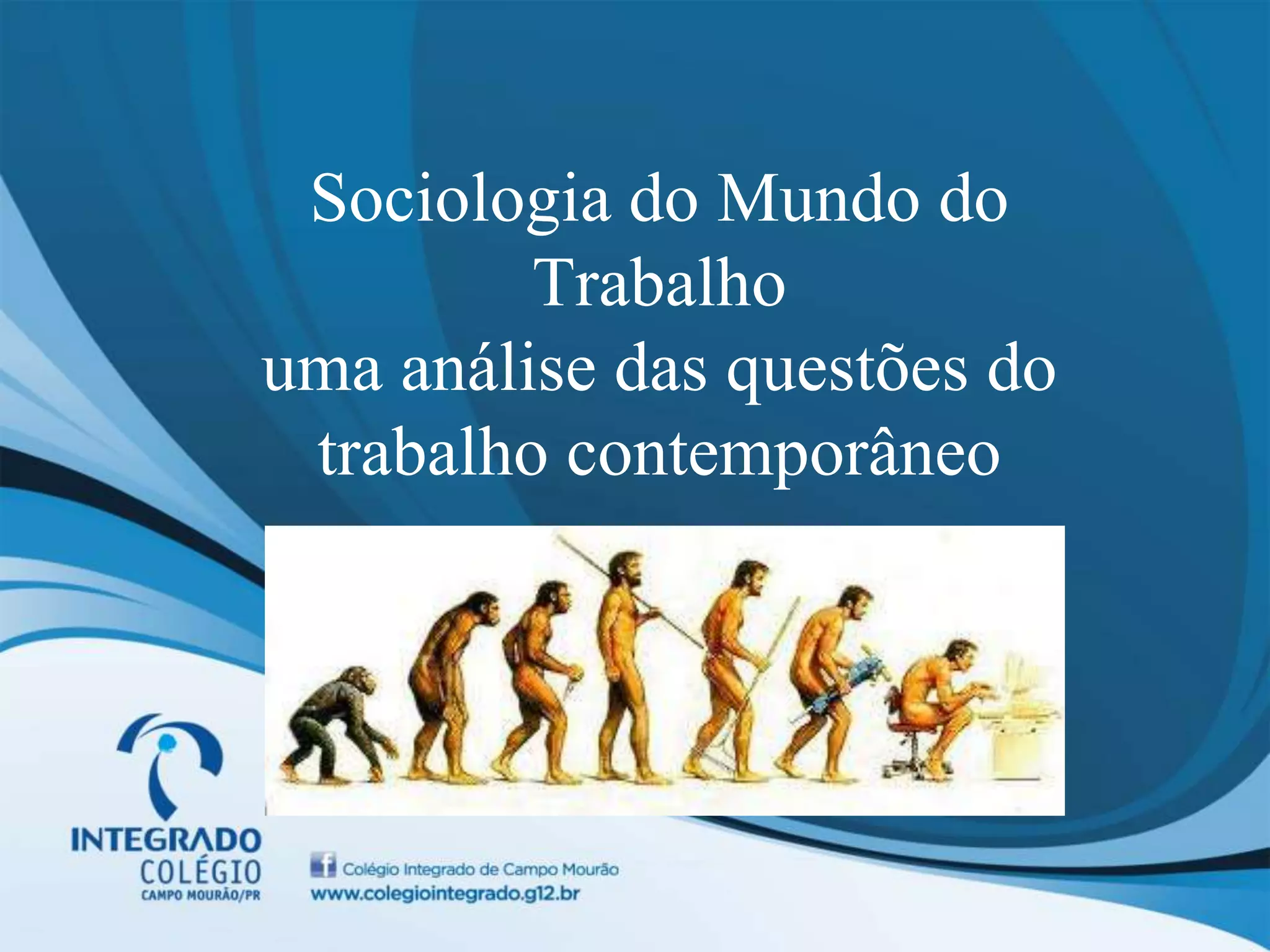 Sociologia do Mundo do Trabalho
uma análise das questões do trabalho contemporâneo

INTEGRADO
COLÉGIO
CAMPO MOURÃO/PR

f Colégio Integrado de Campo Mourão
www.colegiointegrado.g12.br